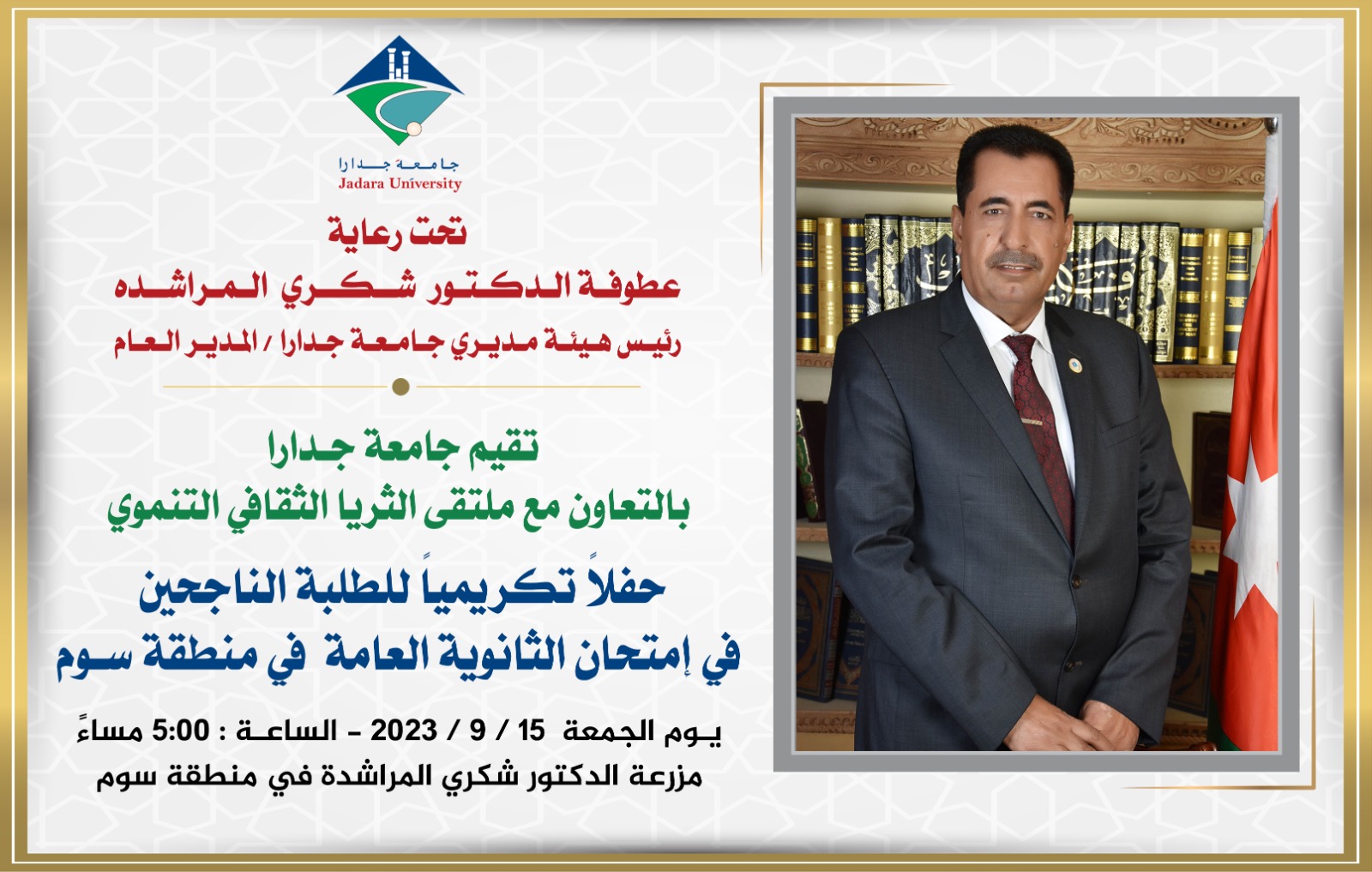 جامعة جدارا
Jadara University

تحت رعاية
عطوفة الدكتور شكري المراشده
رئيس هيئة مديري جامعة جدارا / المدير العام

تقيم جامعة جدارا
بالتعاون مع ملتقى الثريا الثقافي التنموي
حفلاً تكريمياً للطلبة الناجحين
في إمتحان الثانوية العامة في منطقة سوم

يوم الجمعة 15 / 9 / 2023 - الساعة : 5:00 مساءً
مزرعة الدكتور شكري المراشدة في منطقة سوم